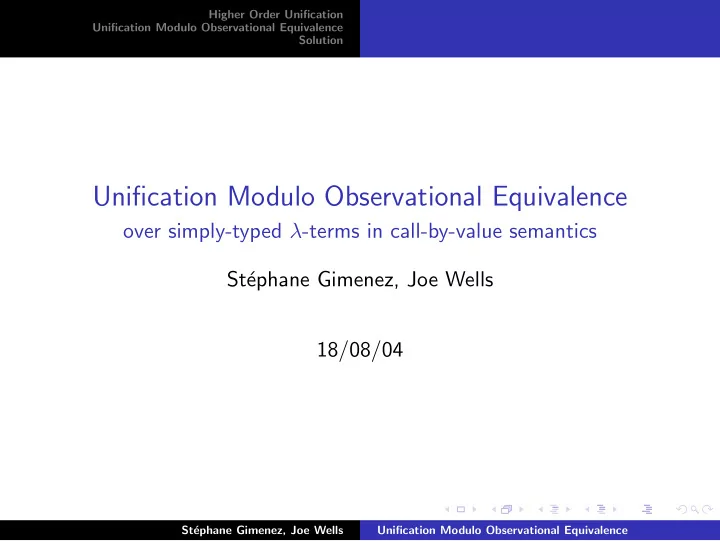 Higher Order Unification
Unification Modulo Observational Equivalence
Solution

Unification Modulo Observational Equivalence
over simply-typed $\lambda$-terms in call-by-value semantics

Stéphane Gimenez, Joe Wells

18/08/04

Stéphane Gimenez, Joe Wells

Unification Modulo Observational Equivalence